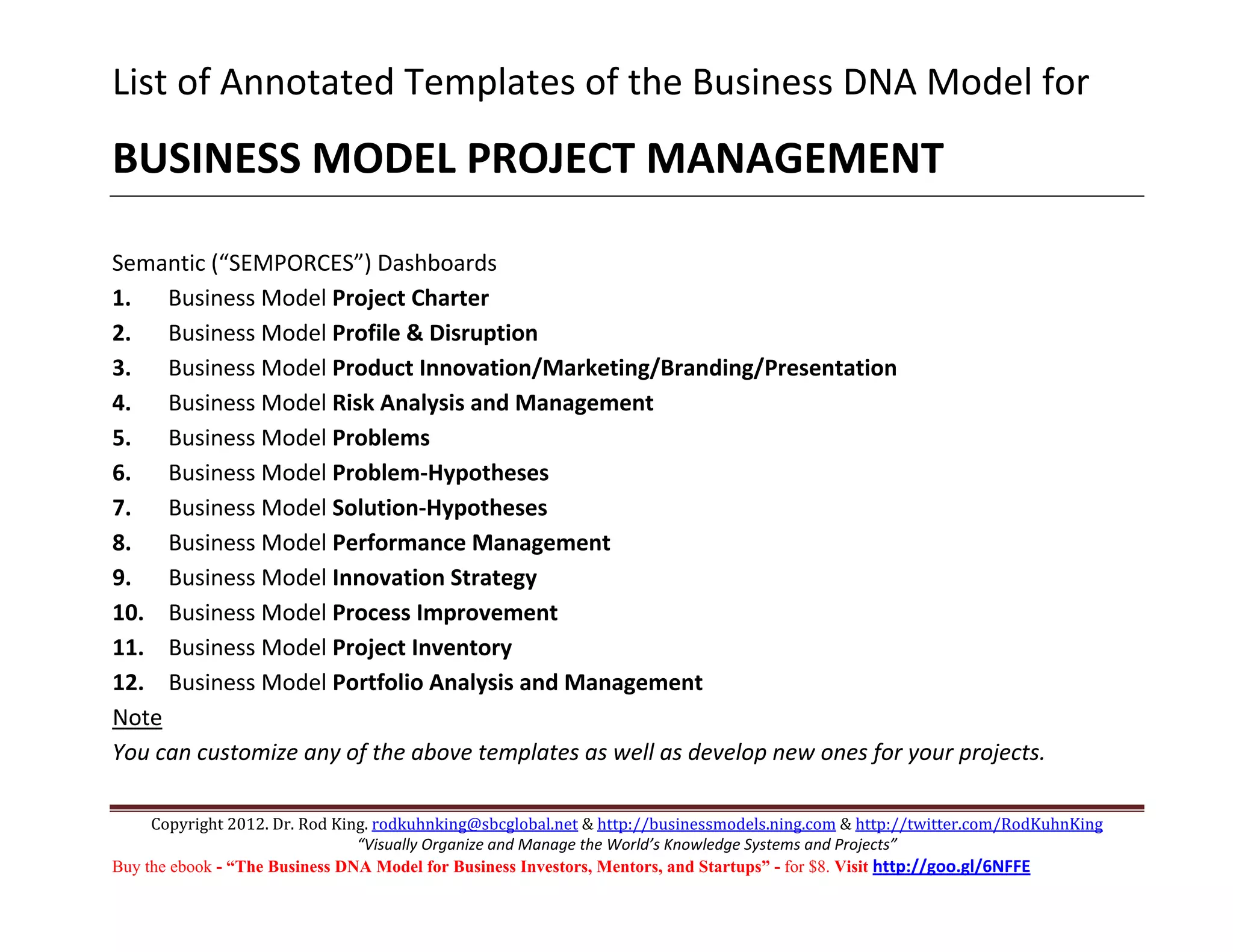 List of Annotated Templates of the Business DNA Model for

BUSINESS MODEL PROJECT MANAGEMENT

Semantic (“SEMPORCES”) Dashboards
1. Business Model Project Charter
2. Business Model Profile & Disruption
3. Business Model Product Innovation/Marketing/Branding/Presentation
4. Business Model Risk Analysis and Management
5. Business Model Problems
6. Business Model Problem-Hypotheses
7. Business Model Solution-Hypotheses
8. Business Model Performance Management
9. Business Model Innovation Strategy
10. Business Model Process Improvement
11. Business Model Project Inventory
12. Business Model Portfolio Analysis and Management

Note
You can customize any of the above templates as well as develop new ones for your projects.

Copyright 2012. Dr. Rod King. rodkuhnking@sbcglobal.net & http://businessmodels.ning.com & http://twitter.com/RodKuhnKing
“Visually Organize and Manage the World’s Knowledge Systems and Projects”
Buy the ebook - “The Business DNA Model for Business Investors, Mentors, and Startups” - for $8. Visit http://goo.gl/6NFFE